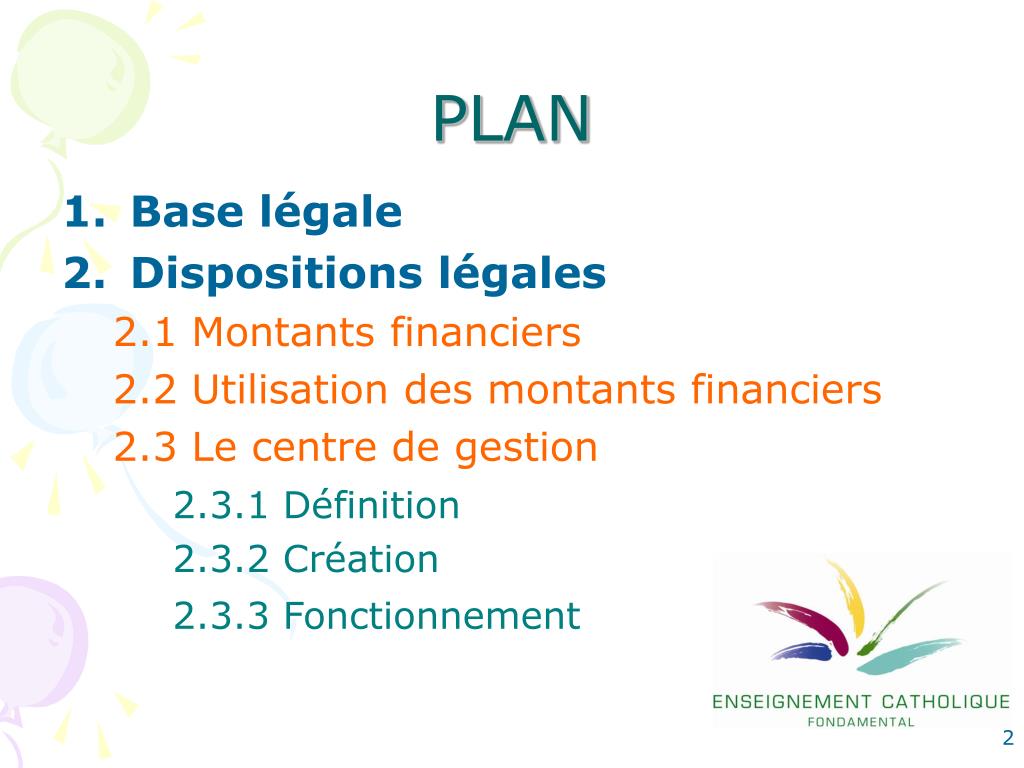 PLAN

1. Base légale
2. Dispositions légales
2.1 Montants financiers
2.2 Utilisation des montants financiers
2.3 Le centre de gestion
2.3.1 Définition
2.3.2 Création
2.3.3 Fonctionnement

ENSEIGNEMENT CATHOLIQUE
FONDAMENTAL

2